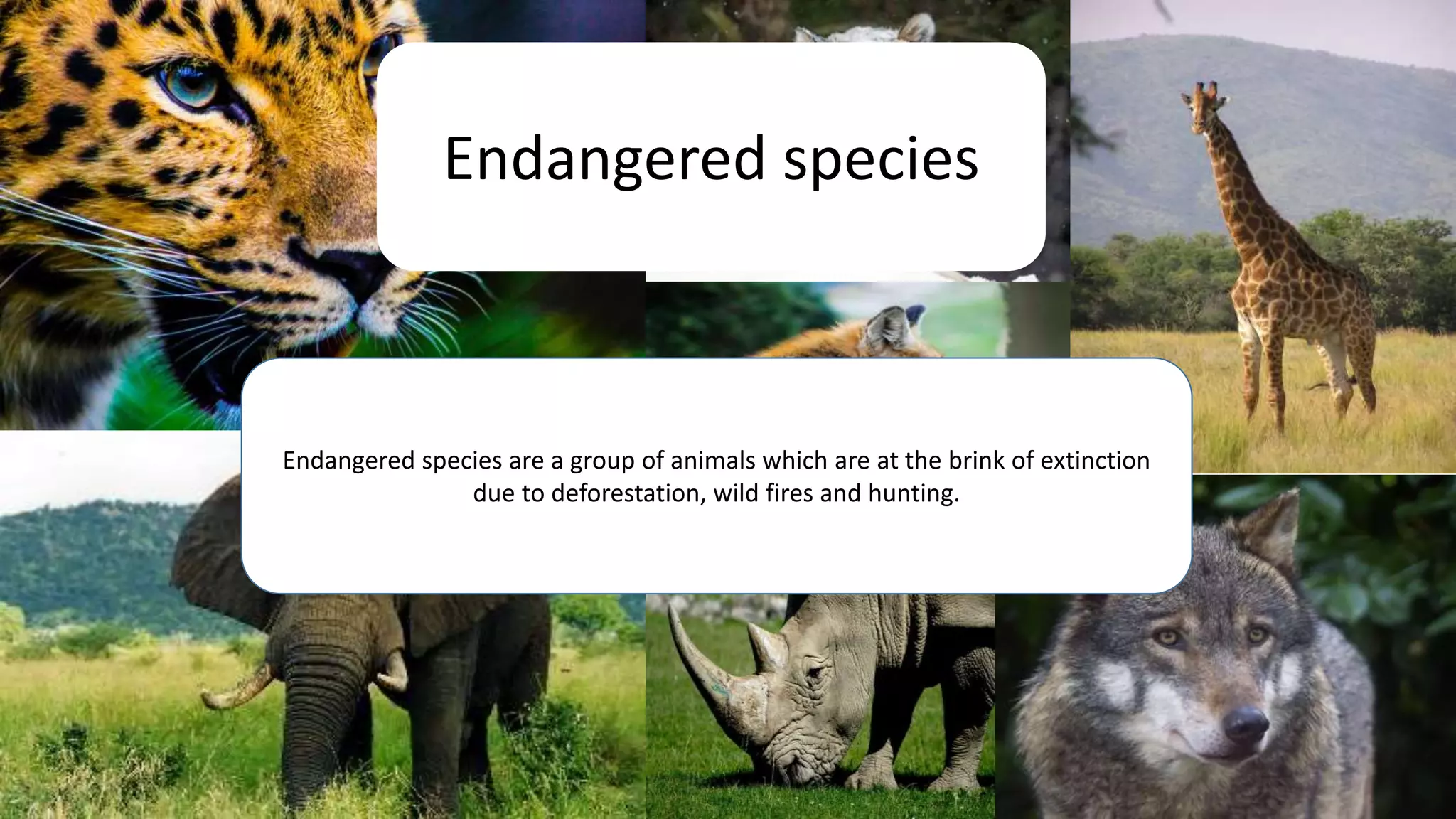 Endangered species

Endangered species are a group of animals which are at the brink of extinction due to deforestation, wild fires and hunting.